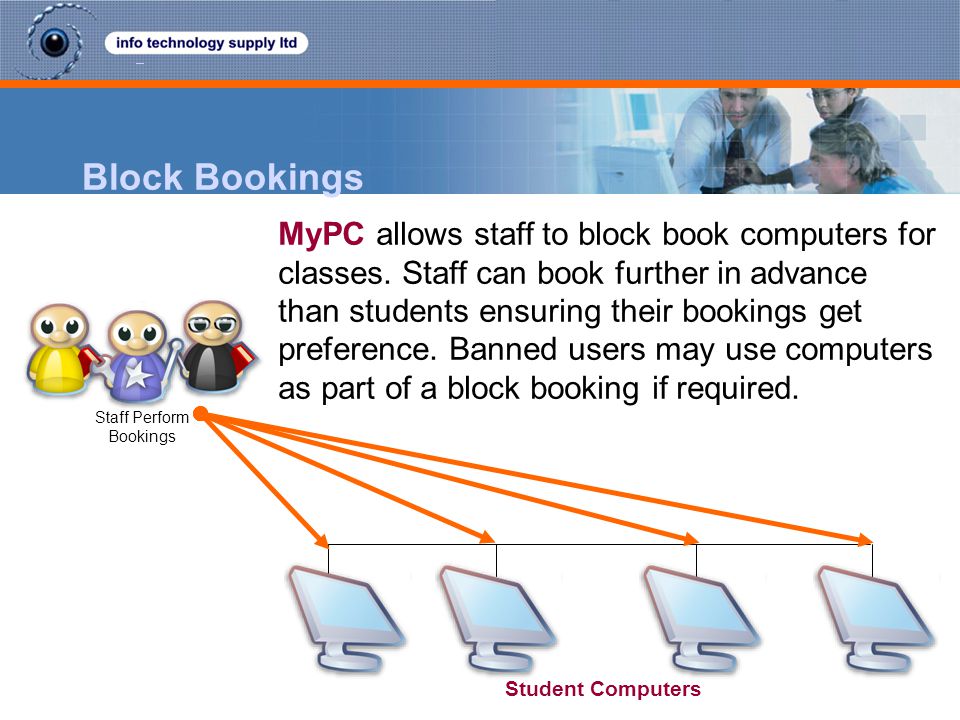 info technology supply ltd

Block Bookings

MyPC allows staff to block book computers for classes. Staff can book further in advance than students ensuring their bookings get preference. Banned users may use computers as part of a block booking if required.

Staff Perform Bookings

Student Computers